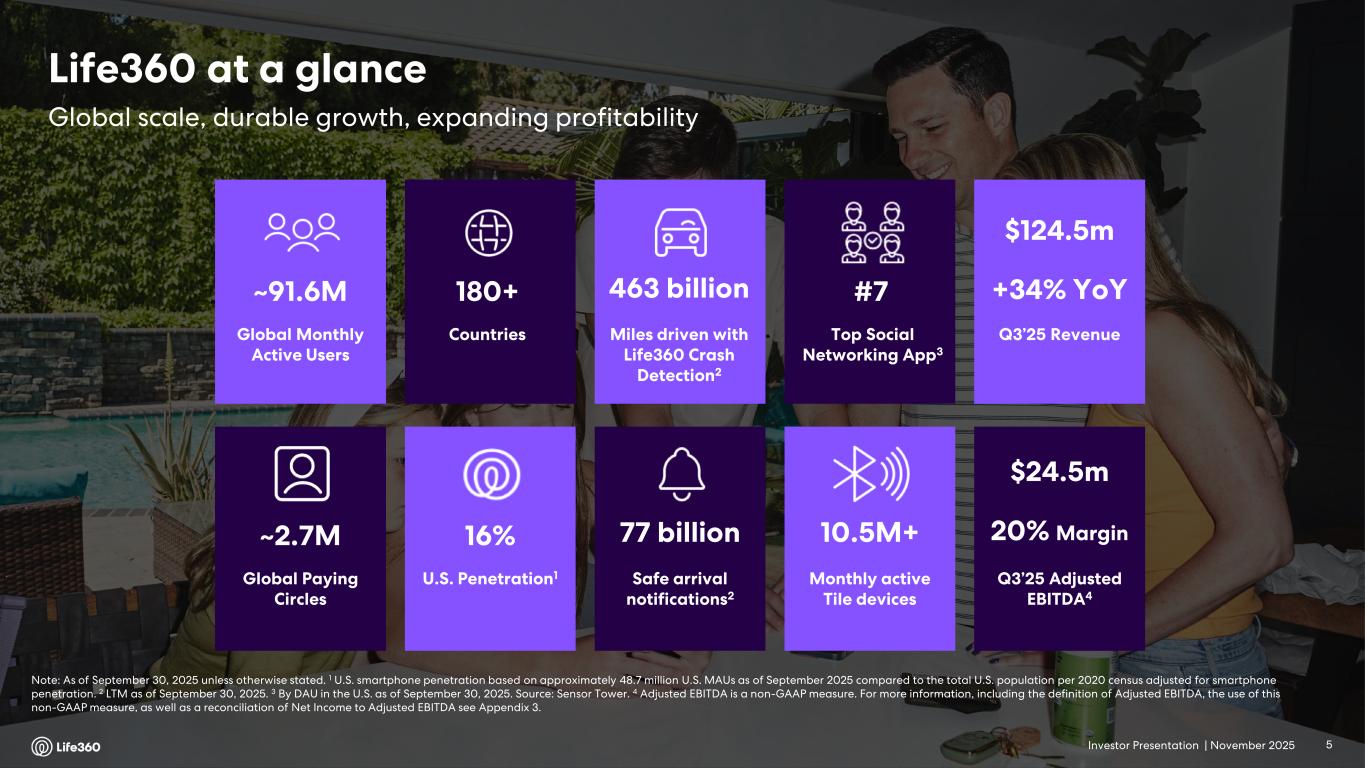 Life360 at a glance

Global scale, durable growth, expanding profitability

~91.6M

Global Monthly Active Users

180+

Countries

463 billion

Miles driven with Life360 Crash Detection$^2$

#7

Top Social Networking App$^3$

$124.5m

+34% YoY

Q3'25 Revenue

~2.7M

Global Paying Circles

16%

U.S. Penetration$^1$

77 billion

Safe arrival notifications$^2$

10.5M+

Monthly active Tile devices

$24.5m

20% Margin

Q3'25 Adjusted EBITDA$^4$

Note: As of September 30, 2025 unless otherwise stated. $^1$ U.S. smartphone penetration based on approximately 48.7 million U.S. MAUs as of September 2025 compared to the total U.S. population per 2020 census adjusted for smartphone penetration. $^2$ LTM as of September 30, 2025. $^3$ By DAU in the U.S. as of September 30, 2025. Source: Sensor Tower. $^4$ Adjusted EBITDA is a non-GAAP measure. For more information, including the definition of Adjusted EBITDA, the use of this non-GAAP measure, as well as a reconciliation of Net Income to Adjusted EBITDA see Appendix 3.

Life360

Investor Presentation | November 2025 5